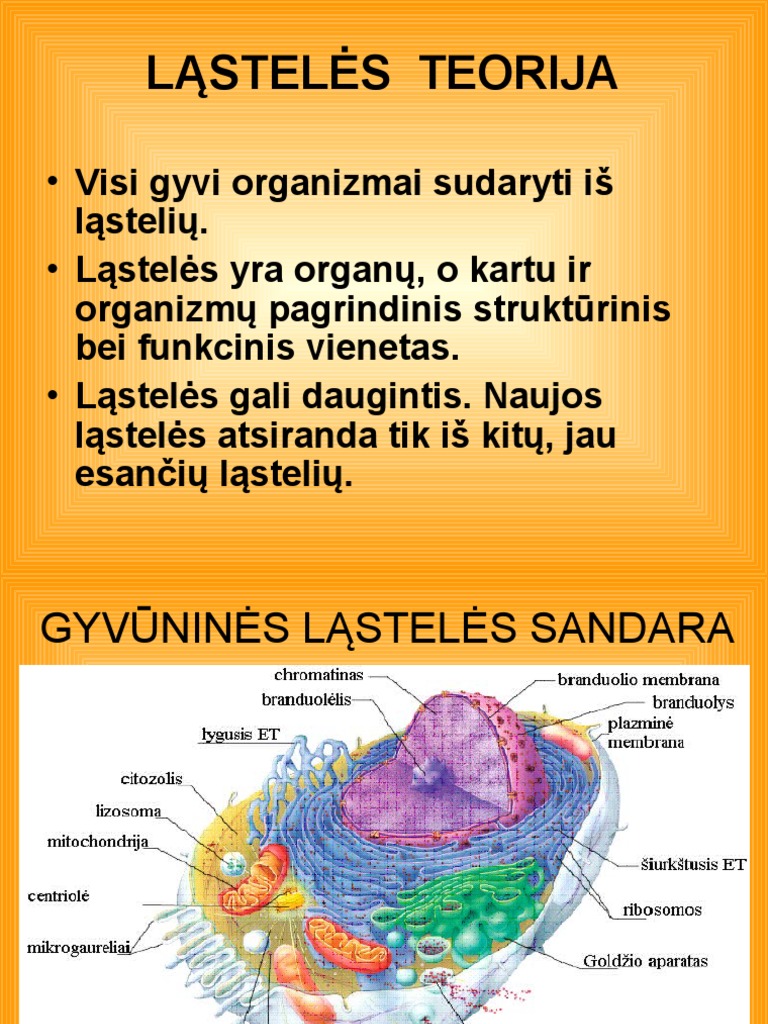 LĄSTELĖS TEORIJA

• Visi gyvi organizmai sudaryti iš ląstelių.
• Ląstelės yra organų, o kartu ir organizmų pagrindinis struktūrinis bei funkcinis vienetas.
• Ląstelės gali daugintis. Naujos ląstelės atsiranda tik iš kitų, jau esančių ląstelių.

GYVŪNINĖS LĄSTELĖS SANDARA

chromatinas
branduolėlis
lygusis ET
citozolis
lizosoma
mitochondrija
centriolė
mikrogaureliai
branduolio membrana
branduolys
plazminė membrana
šiurkštusis ET
ribosomos
Goldžio aparatas